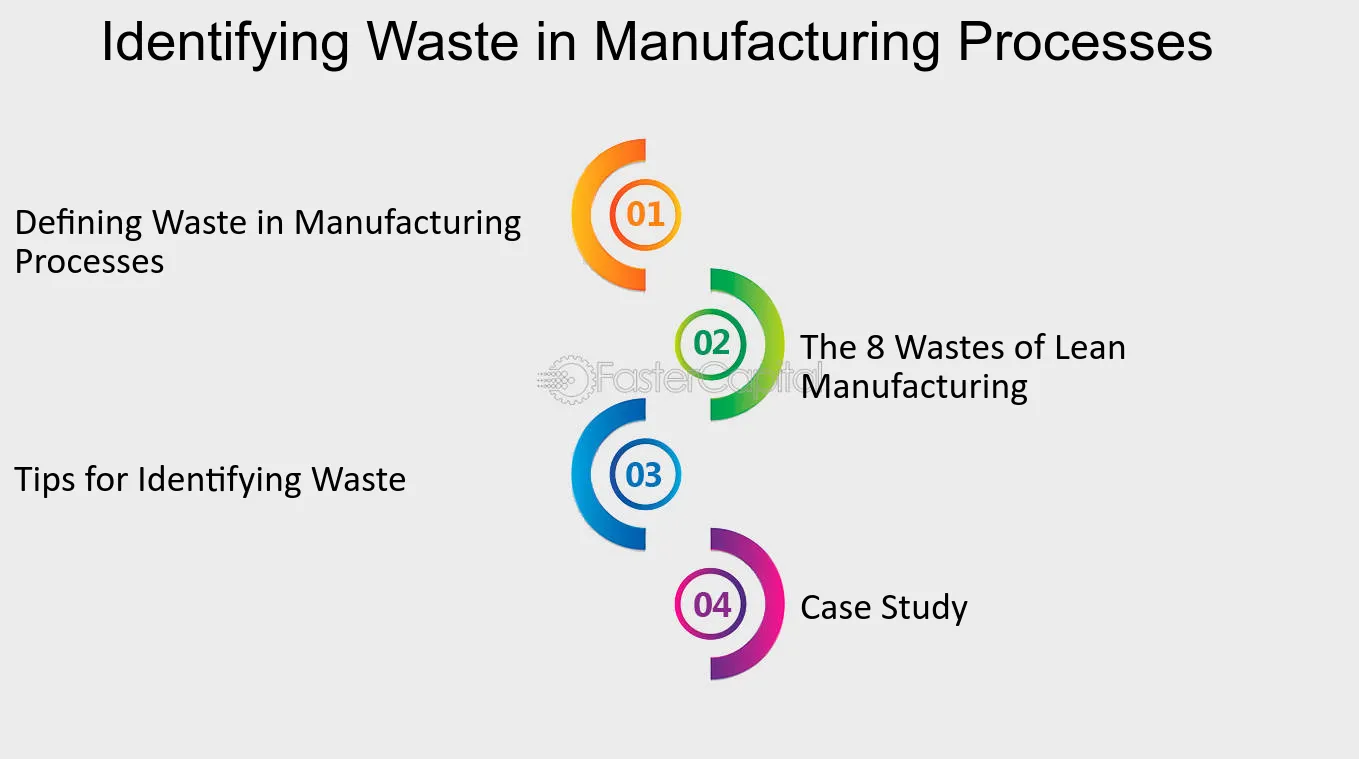 Identifying Waste in Manufacturing Processes

01

Defining Waste in Manufacturing Processes

02

The 8 Wastes of Lean Manufacturing

03

Tips for Identifying Waste

04

Case Study

FasterCapital